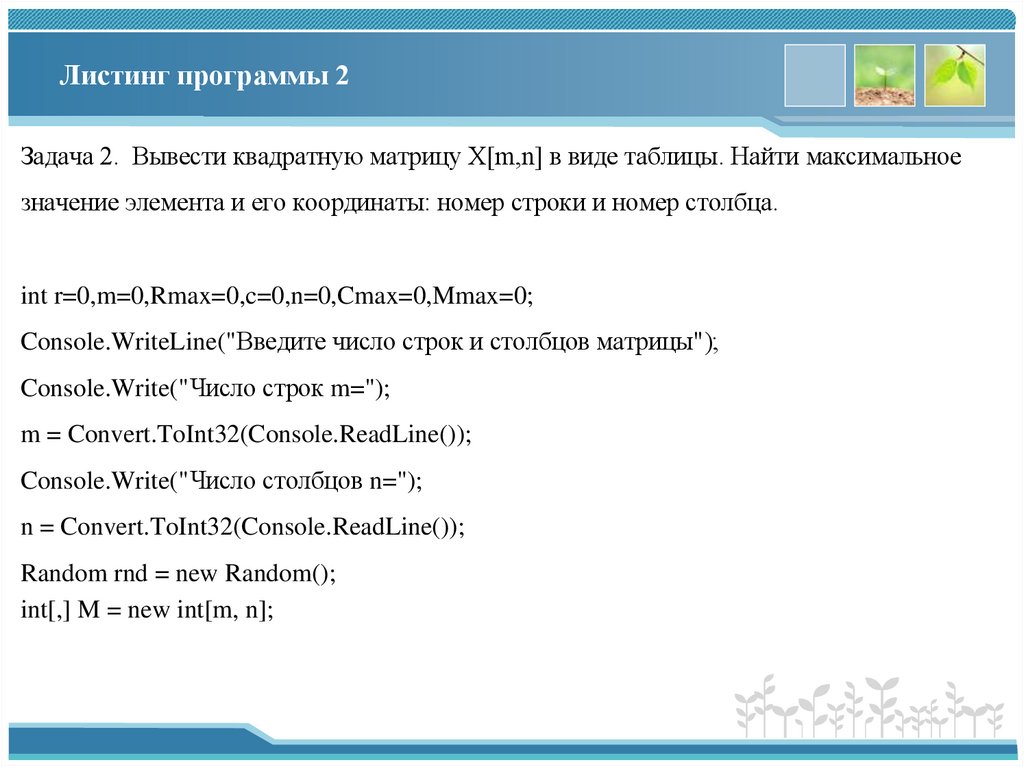 Листинг программы 2

Задача 2. Вывести квадратную матрицу X[m,n] в виде таблицы. Найти максимальное значение элемента и его координаты: номер строки и номер столбца.

int r=0,m=0,Rmax=0,c=0,n=0,Cmax=0,Mmax=0;

Console.WriteLine("Введите число строк и столбцов матрицы");

Console.Write("Число строк m=");

m = Convert.ToInt32(Console.ReadLine());

Console.Write("Число столбцов n=");

n = Convert.ToInt32(Console.ReadLine());

Random rnd = new Random();
int[,] M = new int[m, n];